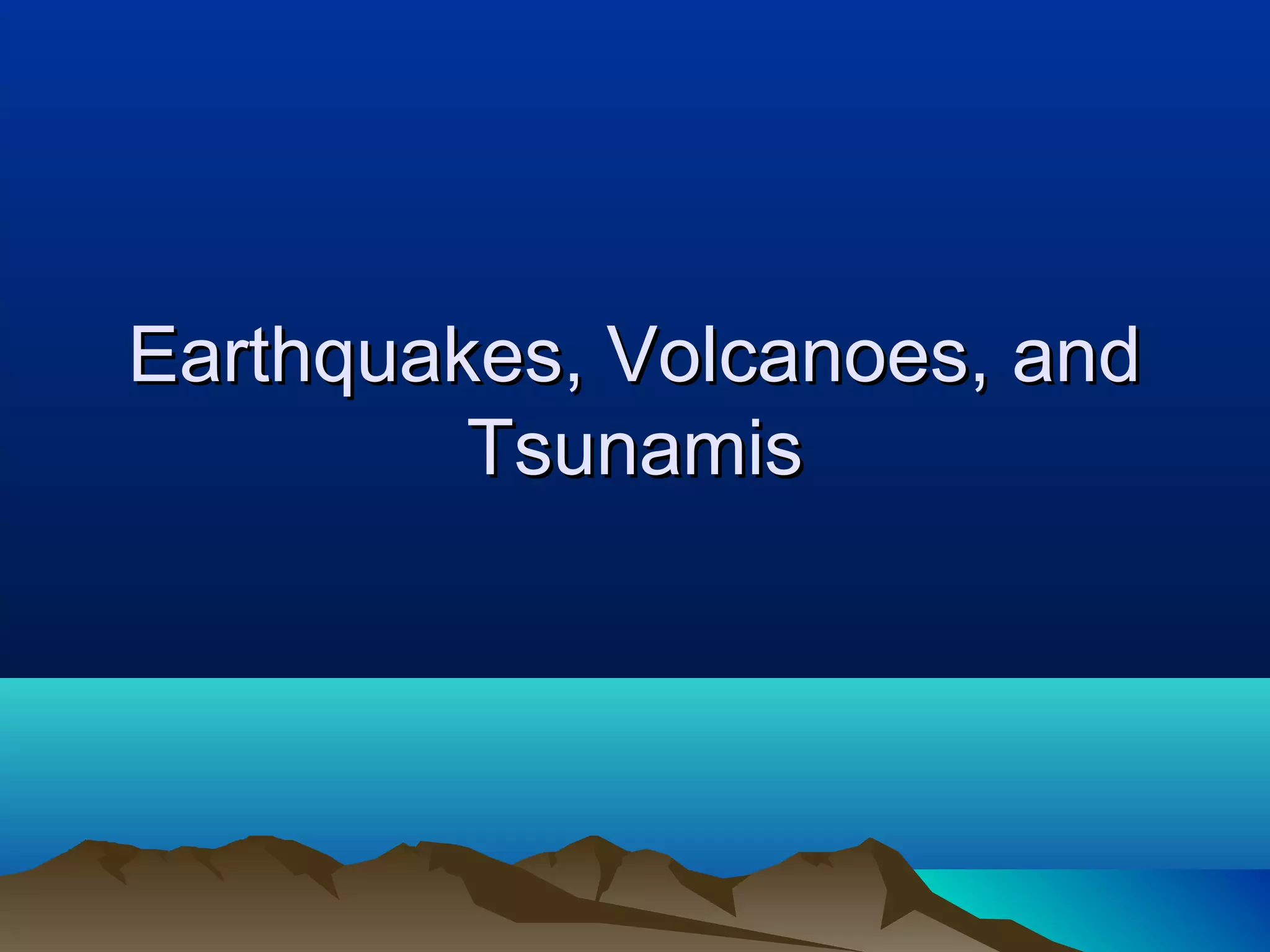 Earthquakes, Volcanoes, and Tsunamis